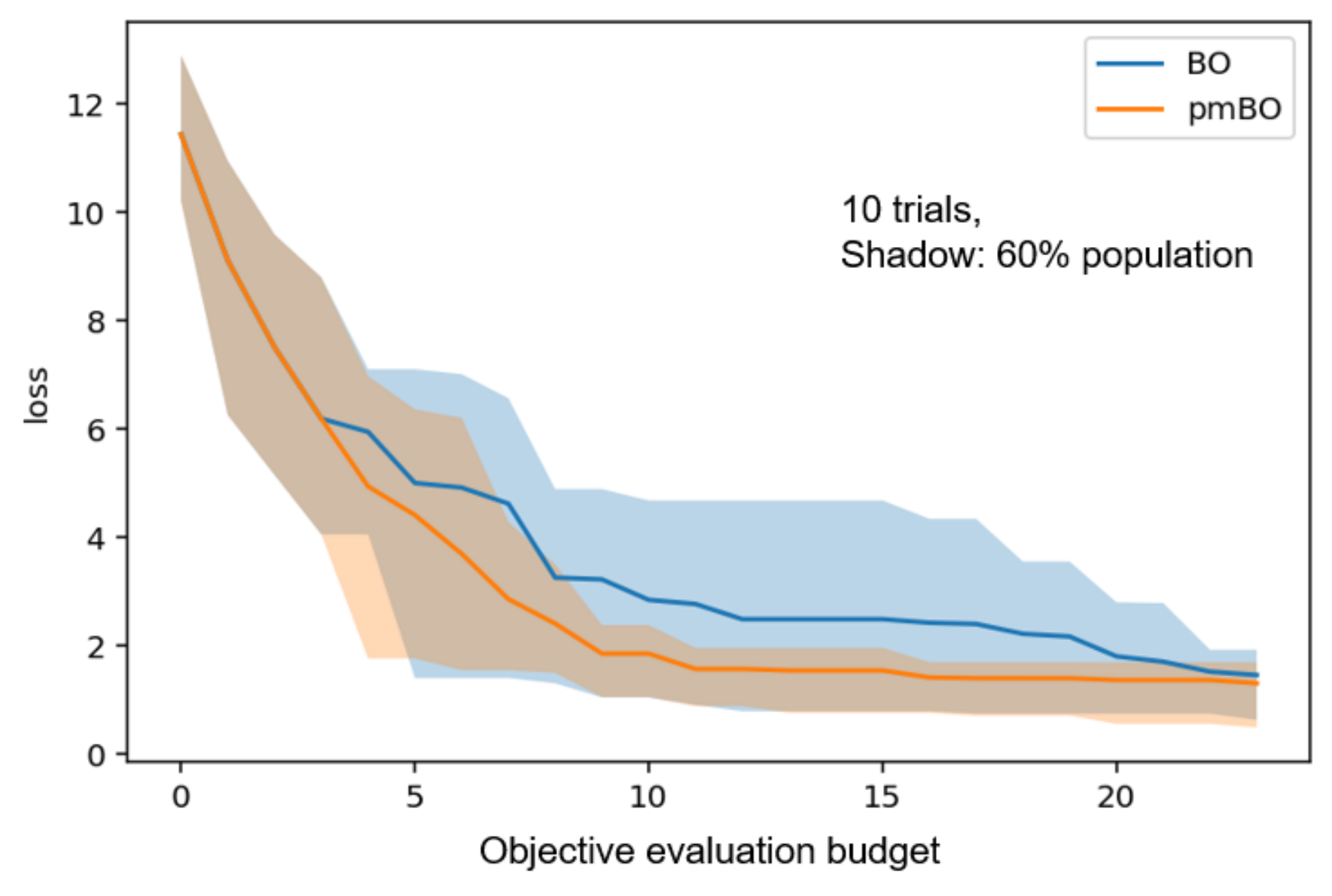 BO
pmBO

10 trials,
Shadow: 60% population

loss

12
10
8
6
4
2
0

0
5
10
15
20

Objective evaluation budget